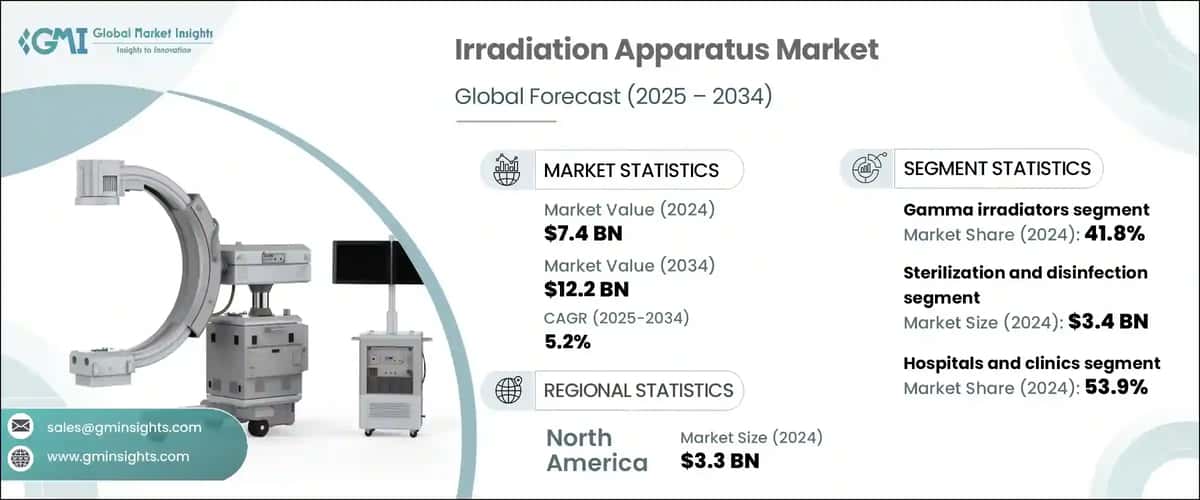 GMI Global Market Insights
Insights to Innovation

Irradiation Apparatus Market

Global Forecast (2025 – 2034)

MARKET STATISTICS

Market Value (2024)
$7.4 BN

Market Value (2034)
$12.2 BN

CAGR (2025-2034)
5.2%

REGIONAL STATISTICS

North America

Market Size (2024)
$3.3 BN

SEGMENT STATISTICS

Gamma irradiators segment
Market Share (2024): 41.8%

Sterilization and disinfection segment
Market Size (2024): $3.4 BN

Hospitals and clinics segment
Market Share (2024): 53.9%

sales@gminsights.com

www.gminsights.com